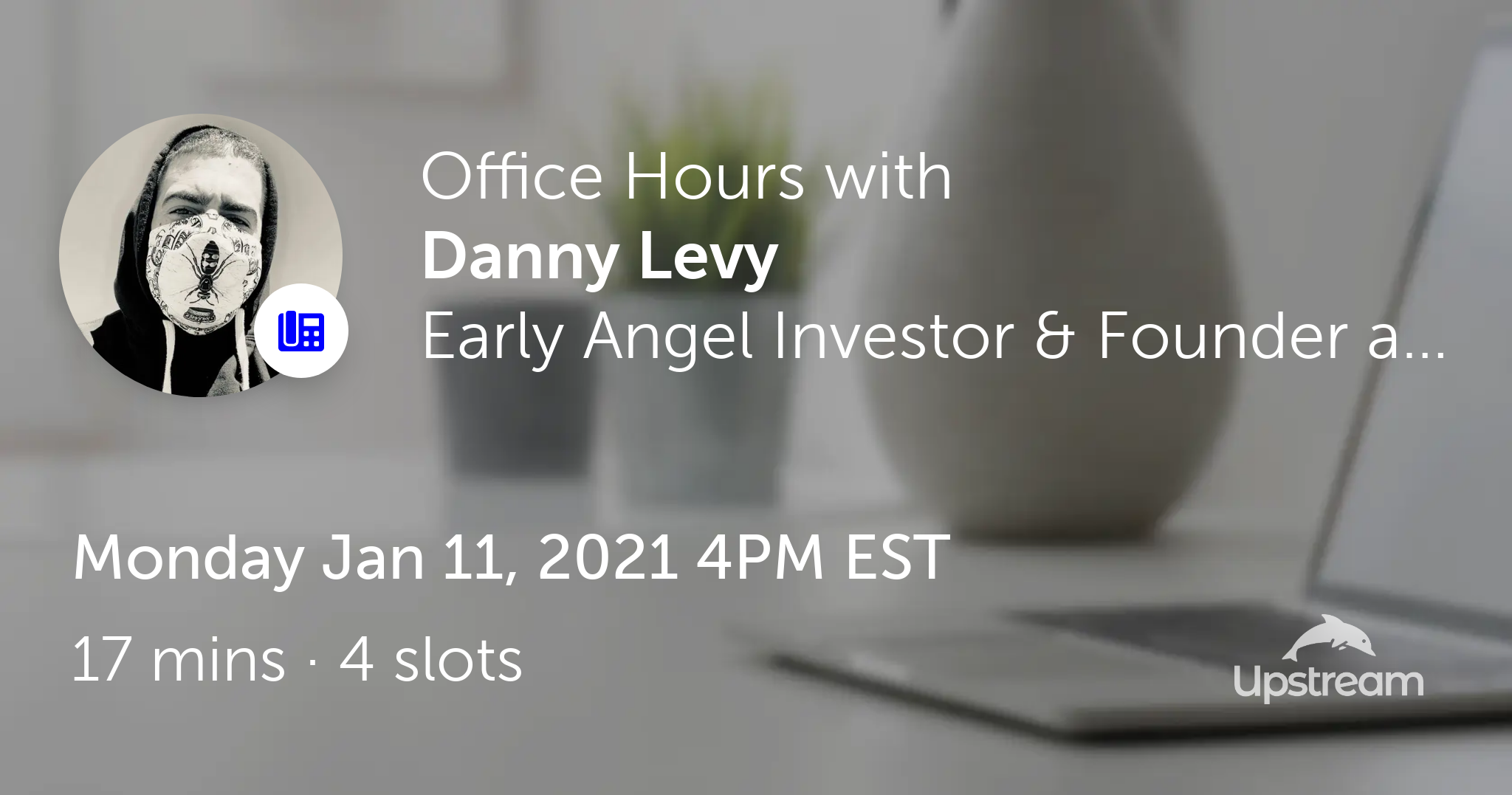 Office Hours with
Danny Levy
Early Angel Investor & Founder a...

Monday Jan 11, 2021 4PM EST
17 mins · 4 slots

Upstream